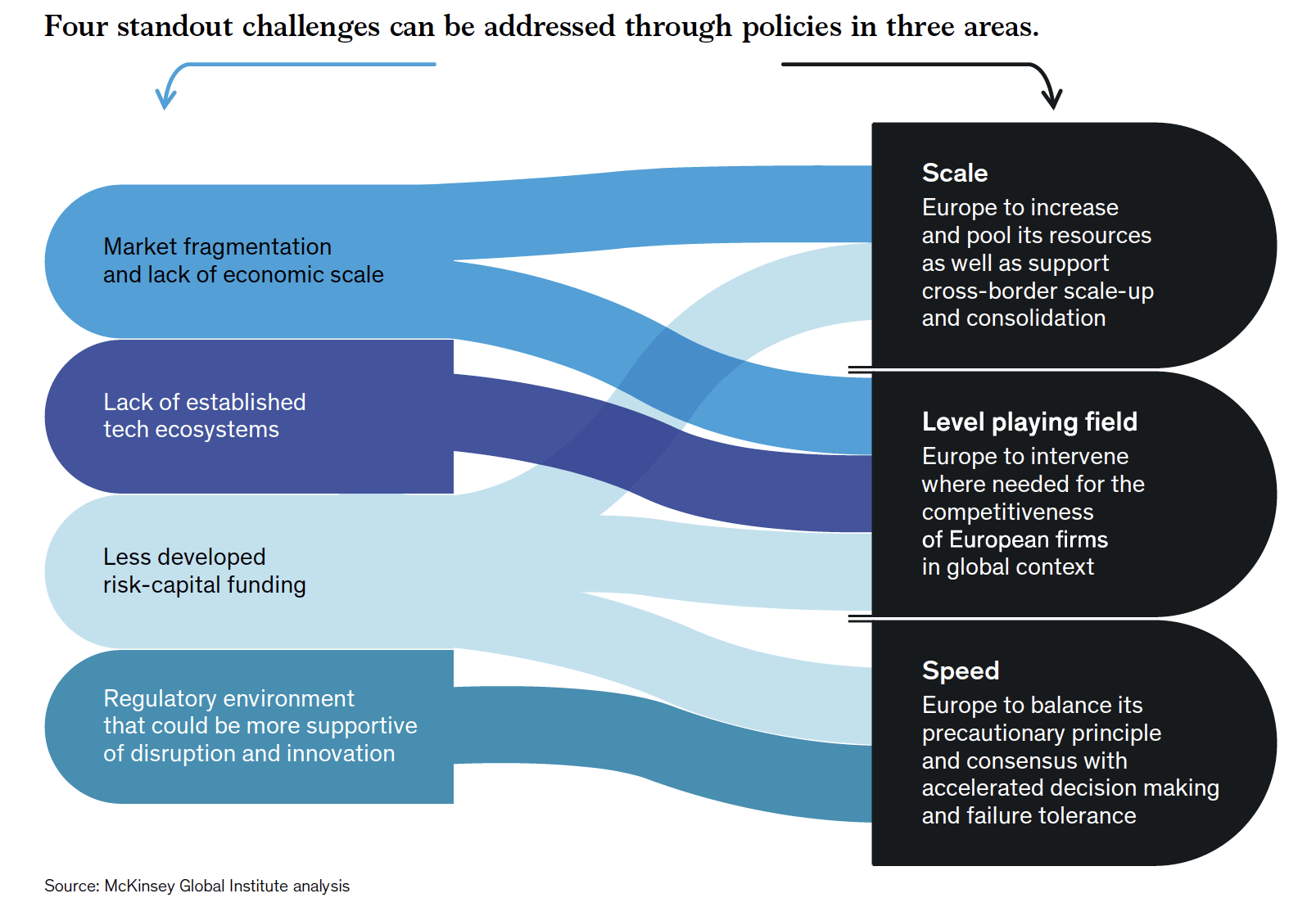 Four standout challenges can be addressed through policies in three areas.

Market fragmentation and lack of economic scale

Lack of established tech ecosystems

Less developed risk-capital funding

Regulatory environment that could be more supportive of disruption and innovation

Scale
Europe to increase and pool its resources as well as support cross-border scale-up and consolidation

Level playing field
Europe to intervene where needed for the competitiveness of European firms in global context

Speed
Europe to balance its precautionary principle and consensus with accelerated decision making and failure tolerance

Source: McKinsey Global Institute analysis